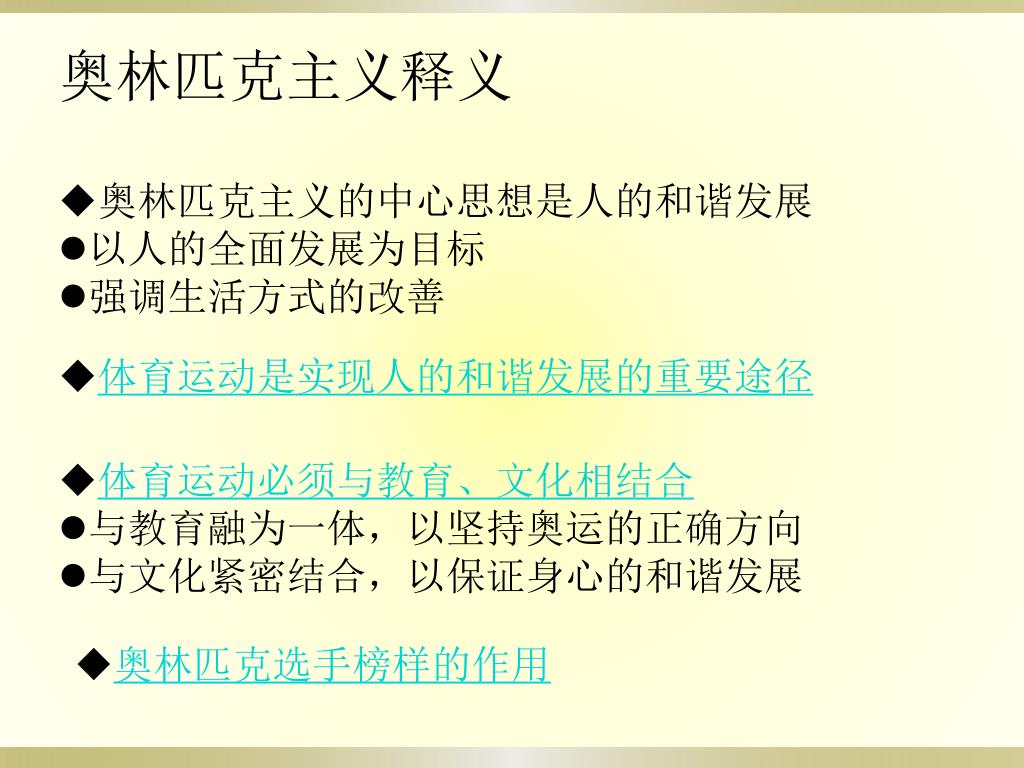 奥林匹克主义释义

◆奥林匹克主义的中心思想是人的和谐发展
●以人的全面发展为目标
●强调生活方式的改善

◆体育运动是实现人的和谐发展的重要途径

◆体育运动必须与教育、文化相结合
●与教育融为一体，以坚持奥运的正确方向
●与文化紧密结合，以保证身心的和谐发展

◆奥林匹克选手榜样的作用